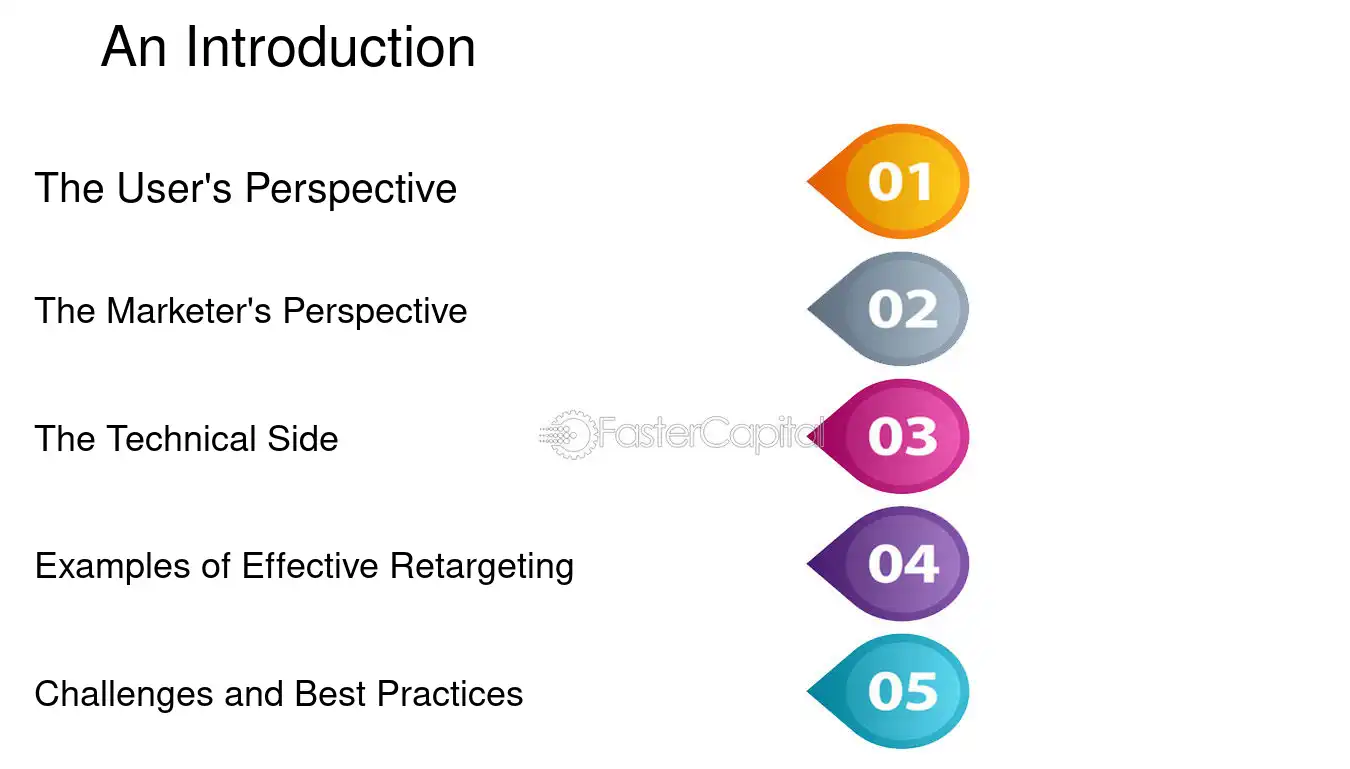 An Introduction

The User's Perspective

01

The Marketer's Perspective

02

The Technical Side

03

Examples of Effective Retargeting

04

Challenges and Best Practices

05

FasterCapital